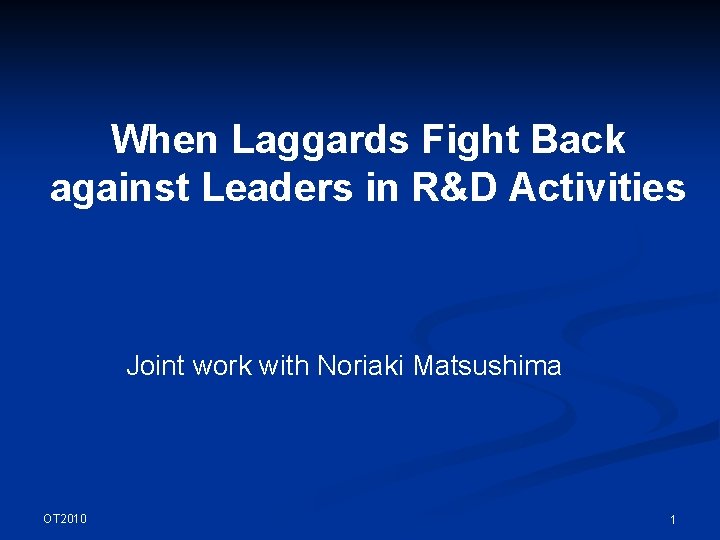 When Laggards Fight Back against Leaders in R&D Activities

Joint work with Noriaki Matsushima

OT2010

1